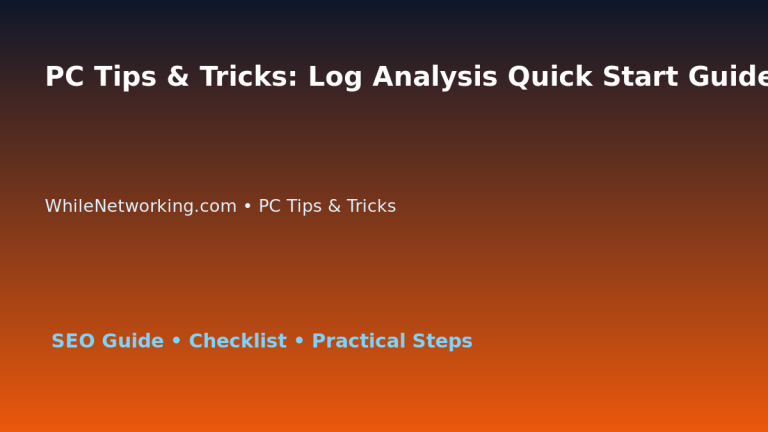 PC Tips & Tricks: Log Analysis Quick Start Guide

WhileNetworking.com • PC Tips & Tricks

SEO Guide • Checklist • Practical Steps